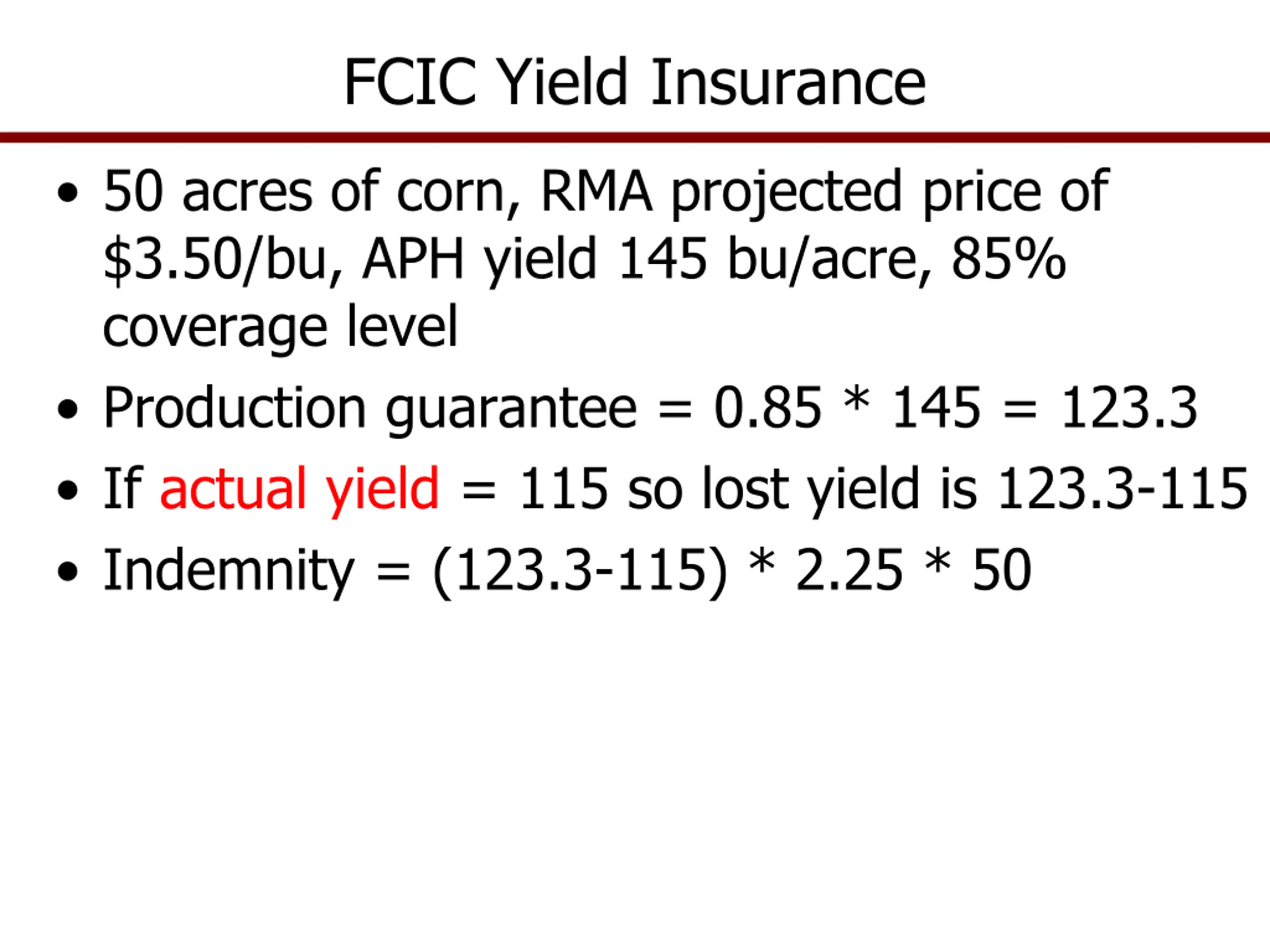 FCIC Yield Insurance

• 50 acres of corn, RMA projected price of \$3.50/bu, APH yield 145 bu/acre, 85% coverage level

• Production guarantee = 0.85 * 145 = 123.3

• If actual yield = 115 so lost yield is 123.3-115

• Indemnity = (123.3-115) * 2.25 * 50